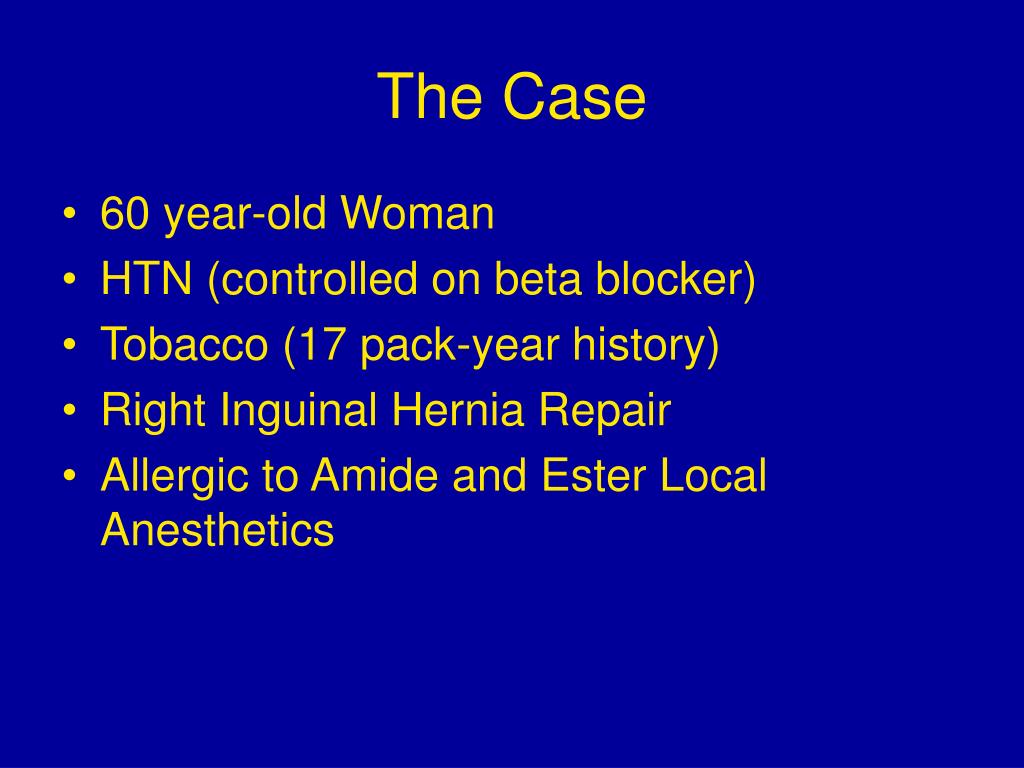 The Case

• 60 year-old Woman
• HTN (controlled on beta blocker)
• Tobacco (17 pack-year history)
• Right Inguinal Hernia Repair
• Allergic to Amide and Ester Local Anesthetics